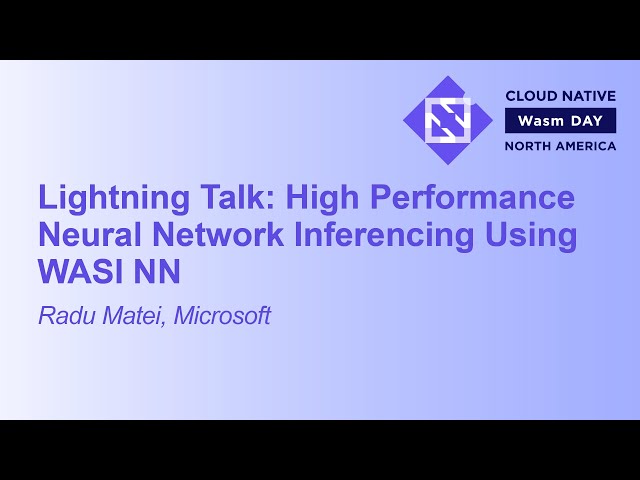 CLOUD NATIVE
Wasm DAY
NORTH AMERICA

Lightning Talk: High Performance Neural Network Inferencing Using WASI NN

Radu Matei, Microsoft